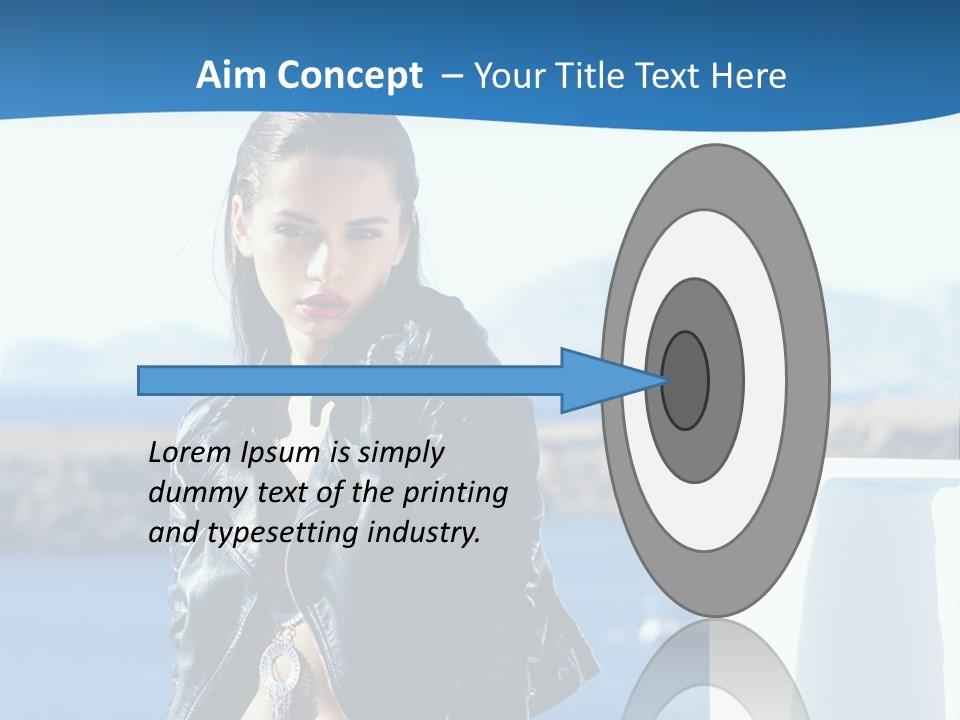 Aim Concept – Your Title Text Here

Lorem Ipsum is simply dummy text of the printing and typesetting industry.